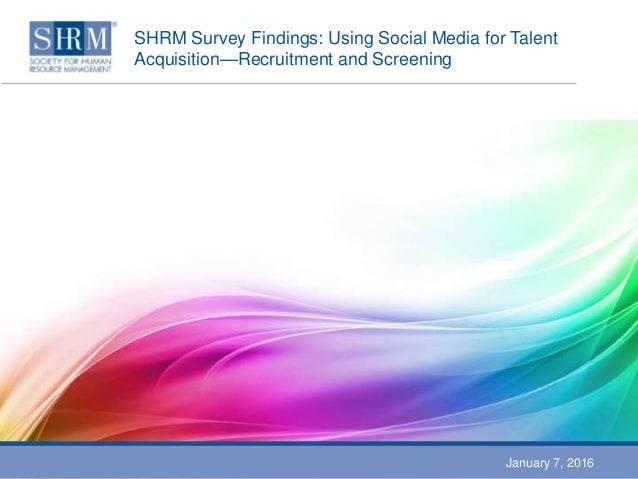 SHRM®
SOCIETY FOR HUMAN RESOURCE MANAGEMENT

SHRM Survey Findings: Using Social Media for Talent Acquisition—Recruitment and Screening

January 7, 2016